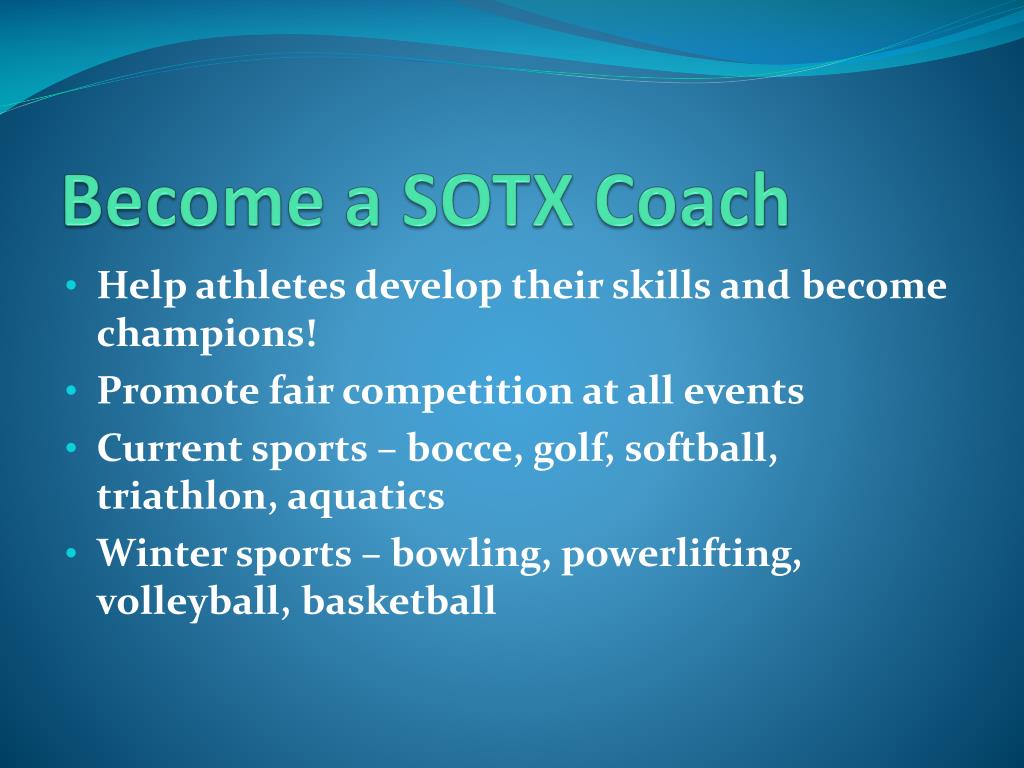 Become a SOTX Coach

• Help athletes develop their skills and become champions!
• Promote fair competition at all events
• Current sports – bocce, golf, softball, triathlon, aquatics
• Winter sports – bowling, powerlifting, volleyball, basketball